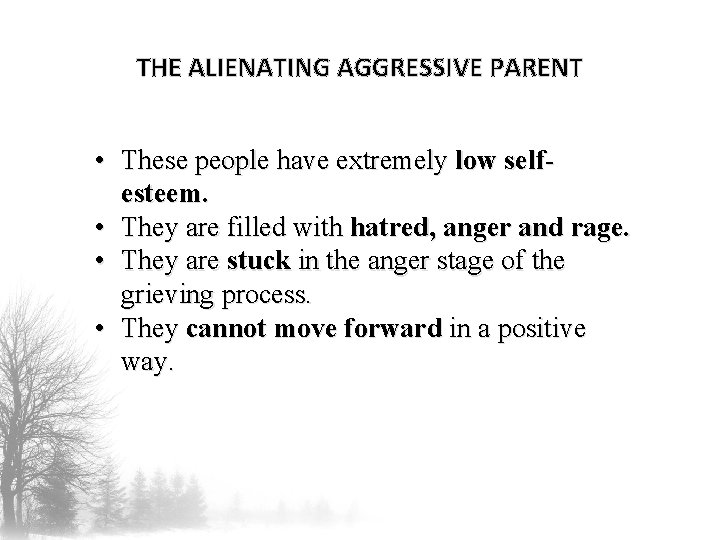 THE ALIENATING AGGRESSIVE PARENT

• These people have extremely low self-esteem.
• They are filled with hatred, anger and rage.
• They are stuck in the anger stage of the grieving process.
• They cannot move forward in a positive way.